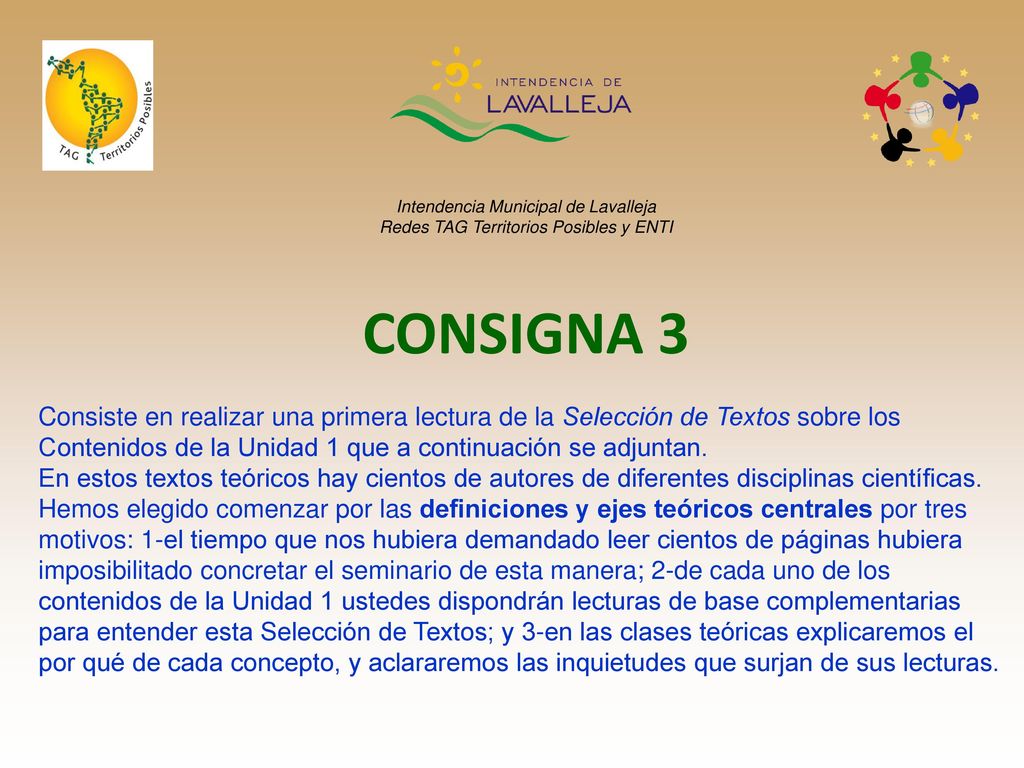 TAG Territorios Posibles

INTENDENCIA DE LAVALLEJA

Intendencia Municipal de Lavalleja
Redes TAG Territorios Posibles y ENTI

CONSIGNA 3

Consiste en realizar una primera lectura de la Selección de Textos sobre los Contenidos de la Unidad 1 que a continuación se adjuntan.
En estos textos teóricos hay cientos de autores de diferentes disciplinas científicas. Hemos elegido comenzar por las definiciones y ejes teóricos centrales por tres motivos: 1-el tiempo que nos hubiera demandado leer cientos de páginas hubiera imposibilitado concretar el seminario de esta manera; 2-de cada uno de los contenidos de la Unidad 1 ustedes dispondrán lecturas de base complementarias para entender esta Selección de Textos; y 3-en las clases teóricas explicaremos el por qué de cada concepto, y aclararemos las inquietudes que surjan de sus lecturas.